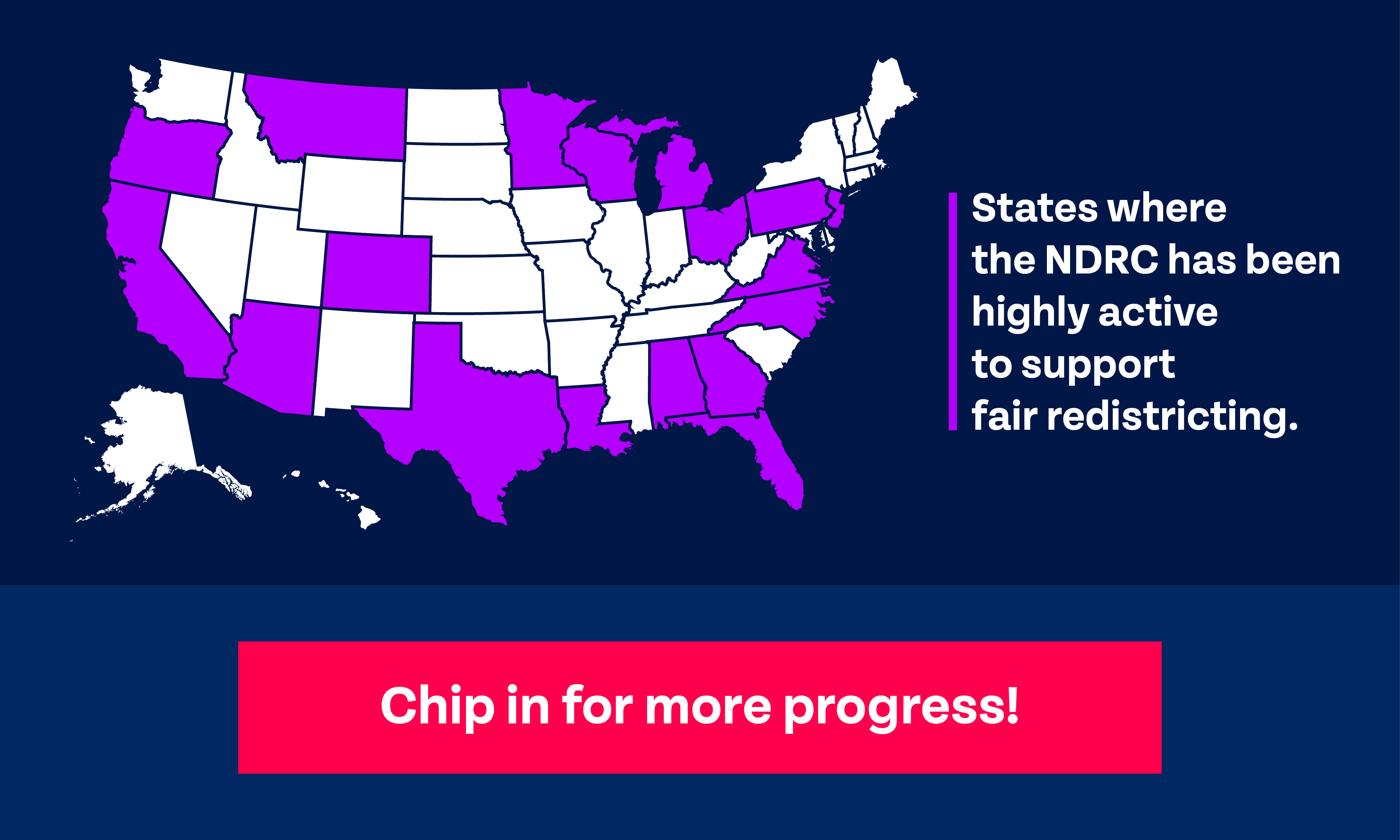 States where the NDRC has been highly active to support fair redistricting.

Chip in for more progress!